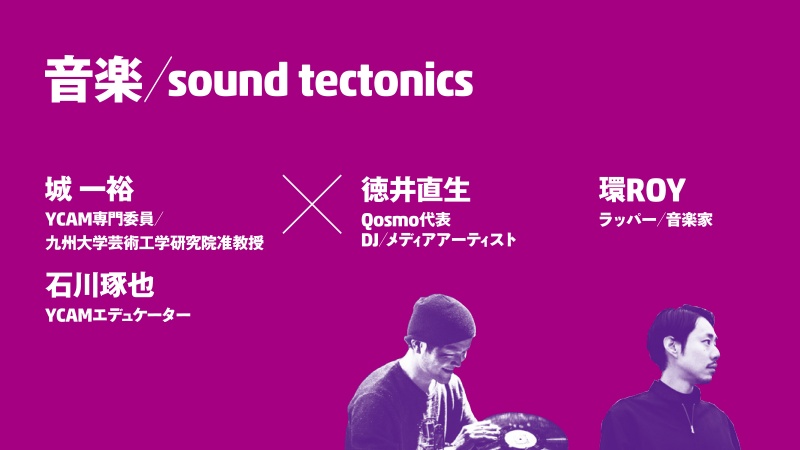 音楽／sound tectonics

城 一裕
YCAM専門委員／
九州大学芸術工学研究院准教授

石川琢也
YCAMエデュケーター

×

徳井直生
Qosmo代表
DJ／メディアアーティスト

環ROY
ラッパー／音楽家